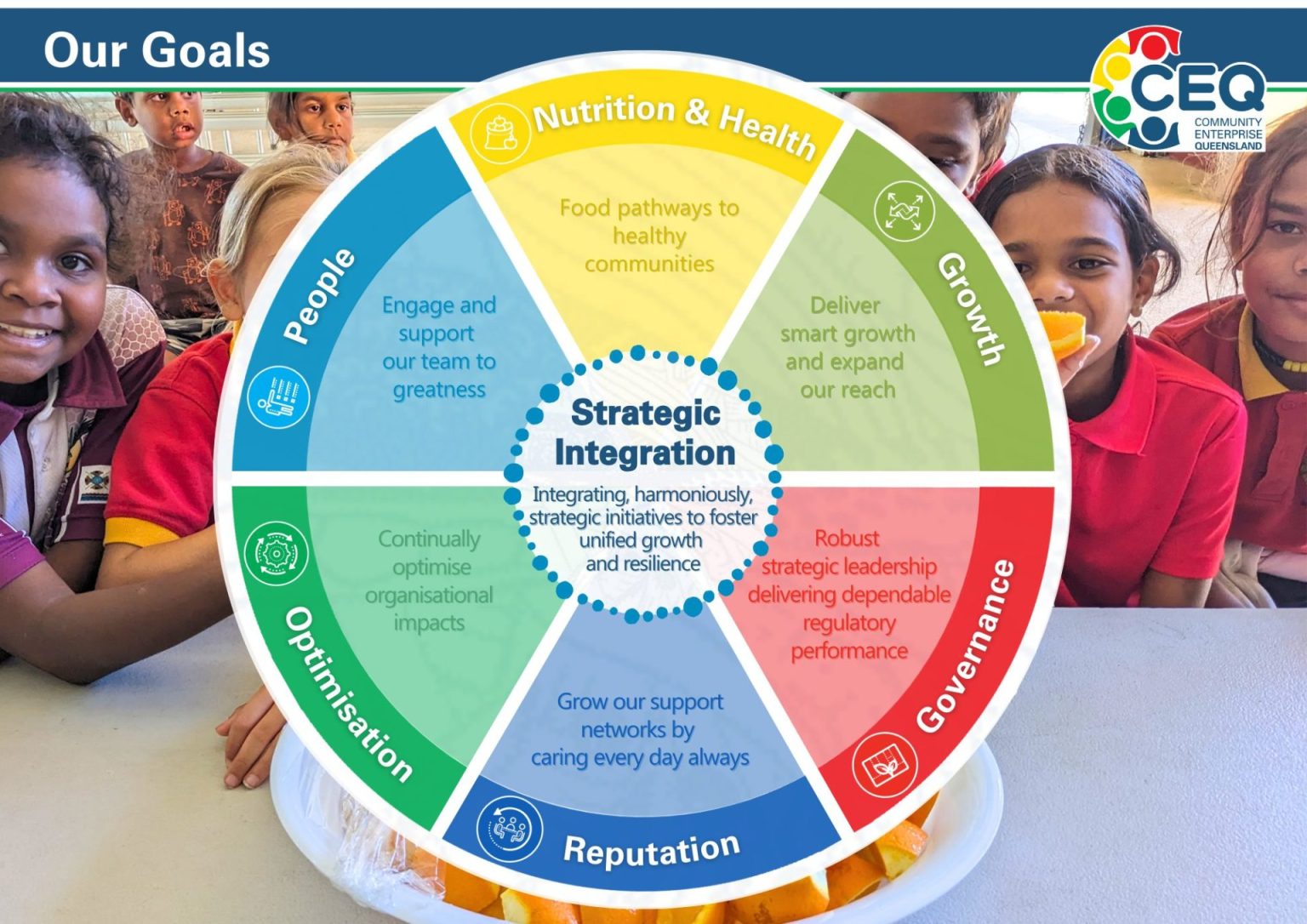 Our Goals

CEQ
COMMUNITY ENTERPRISE QUEENSLAND

Nutrition & Health
Food pathways to healthy communities

Growth
Deliver smart growth and expand our reach

Governance
Robust strategic leadership delivering dependable regulatory performance

Reputation
Grow our support networks by caring every day always

Optimisation
Continually optimise organisational impacts

People
Engage and support our team to greatness

Strategic Integration
Integrating, harmoniously, strategic initiatives to foster unified growth and resilience